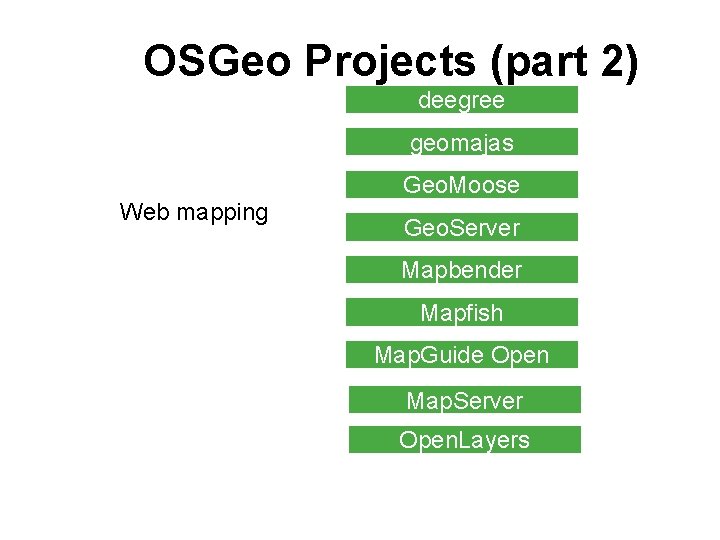 OSGeo Projects (part 2)

Web mapping

deegree

geomajas

GeoMoose

GeoServer

Mapbender

Mapfish

MapGuide Open

MapServer

OpenLayers